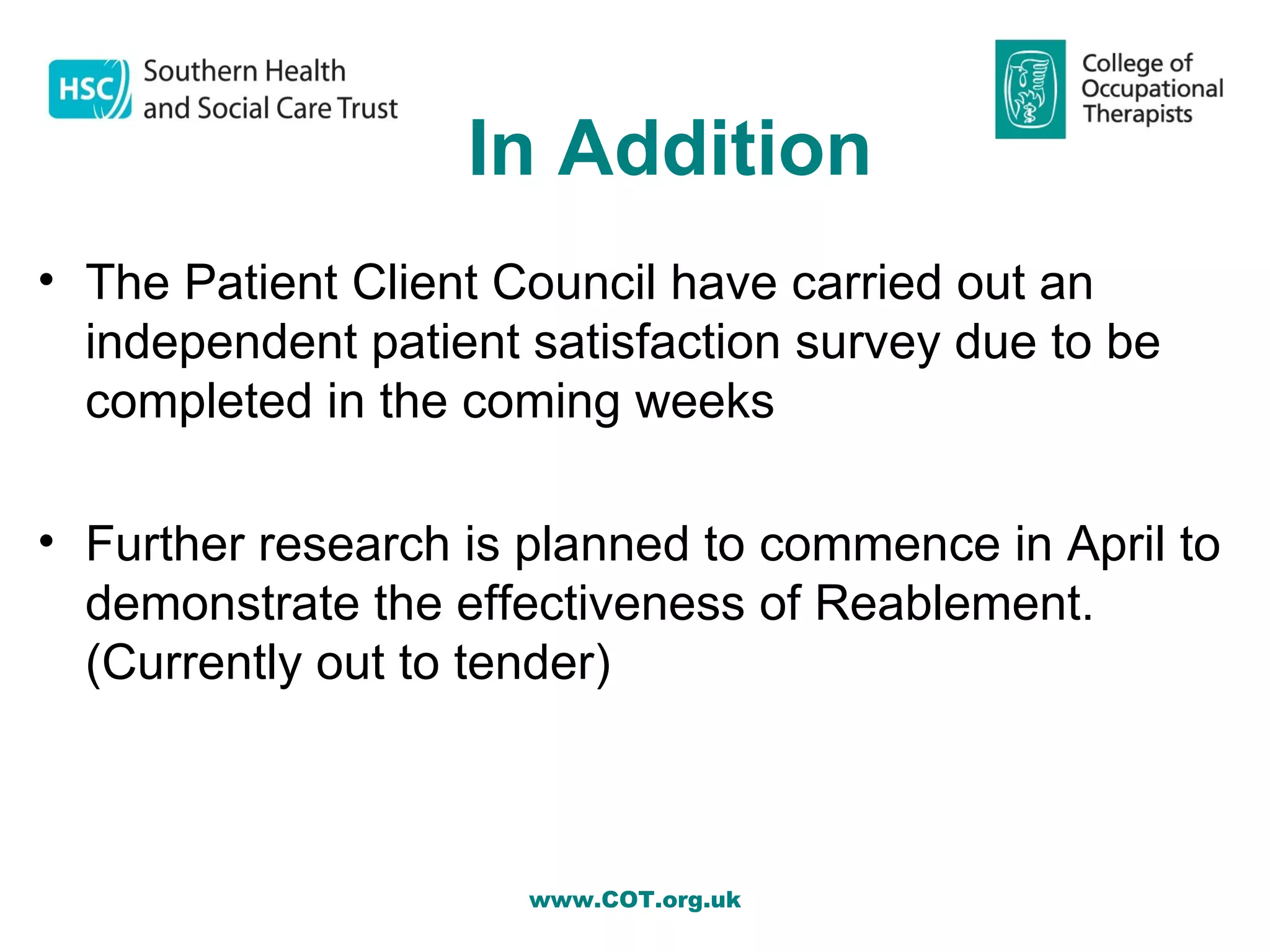 HSC Southern Health and Social Care Trust

College of Occupational Therapists

In Addition

• The Patient Client Council have carried out an independent patient satisfaction survey due to be completed in the coming weeks

• Further research is planned to commence in April to demonstrate the effectiveness of Reablement. (Currently out to tender)

www.COT.org.uk